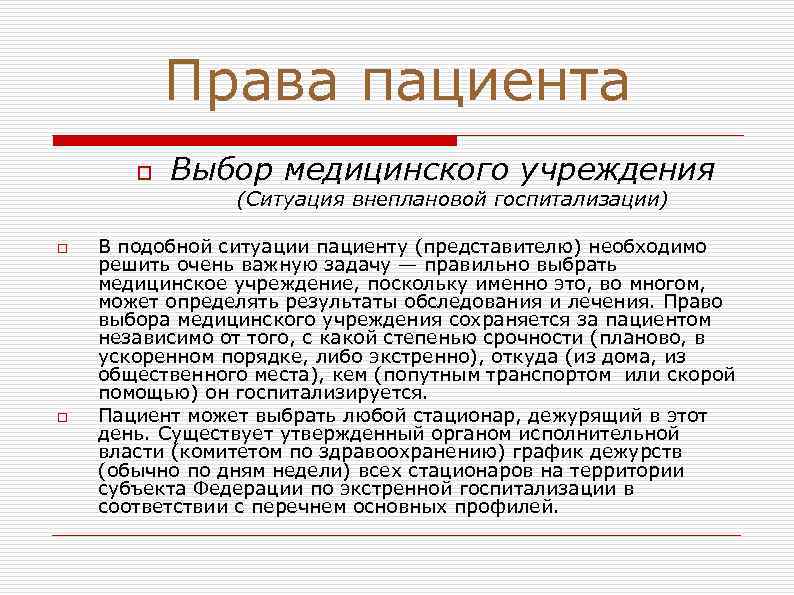 Права пациента

Выбор медицинского учреждения
(Ситуация внеплановой госпитализации)

В подобной ситуации пациенту (представителю) необходимо решить очень важную задачу — правильно выбрать медицинское учреждение, поскольку именно это, во многом, может определять результаты обследования и лечения. Право выбора медицинского учреждения сохраняется за пациентом независимо от того, с какой степенью срочности (планово, в ускоренном порядке, либо экстренно), откуда (из дома, из общественного места), кем (попутным транспортом или скорой помощью) он госпитализируется.

Пациент может выбрать любой стационар, дежурящий в этот день. Существует утвержденный органом исполнительной власти (комитетом по здравоохранению) график дежурств (обычно по дням недели) всех стационаров на территории субъекта Федерации по экстренной госпитализации в соответствии с перечнем основных профилей.